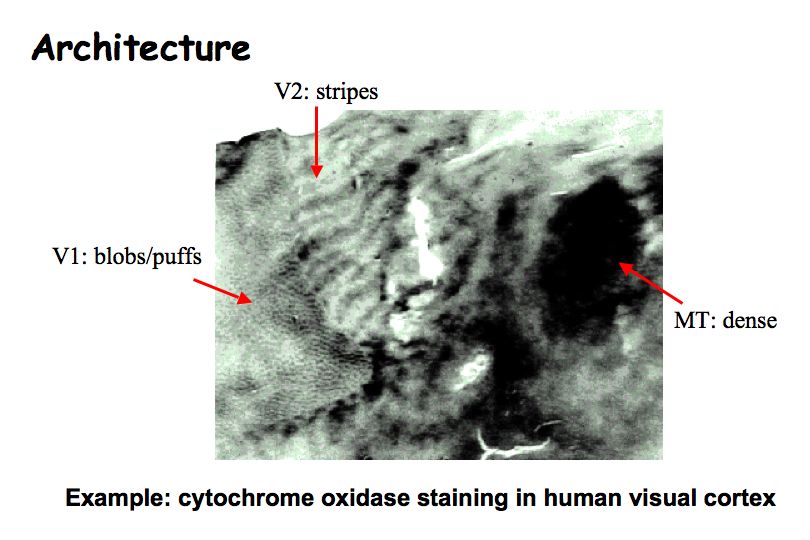 Architecture

V2: stripes

V1: blobs/puffs

MT: dense

Example: cytochrome oxidase staining in human visual cortex